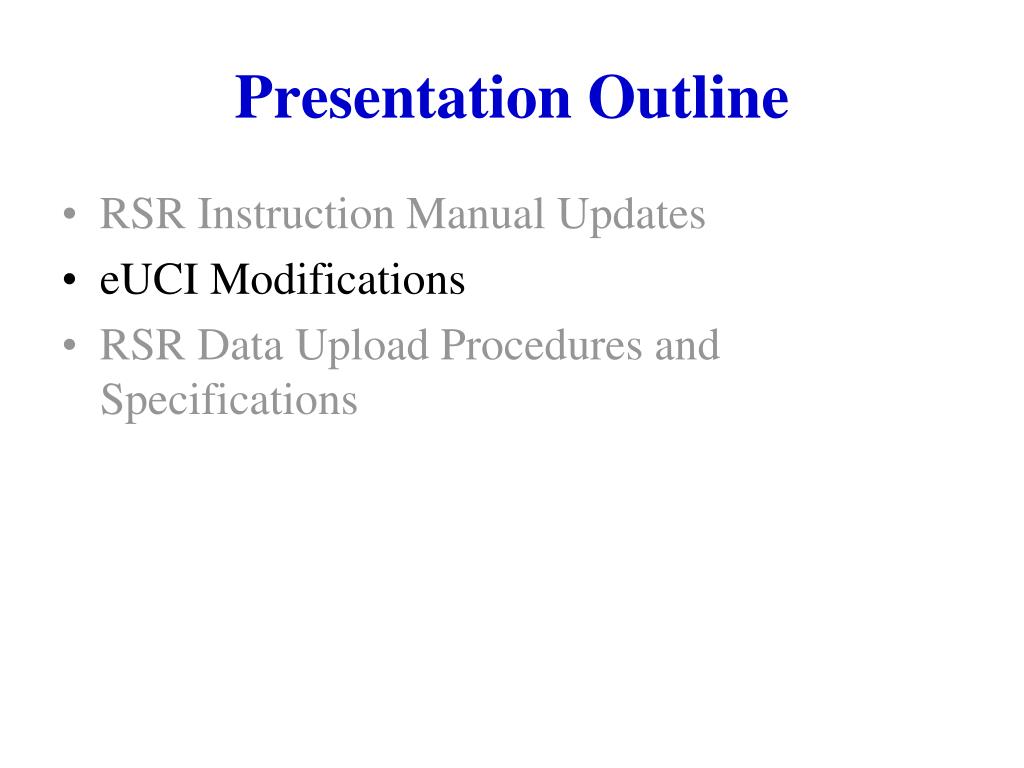 Presentation Outline

• RSR Instruction Manual Updates
• eUCI Modifications
• RSR Data Upload Procedures and Specifications